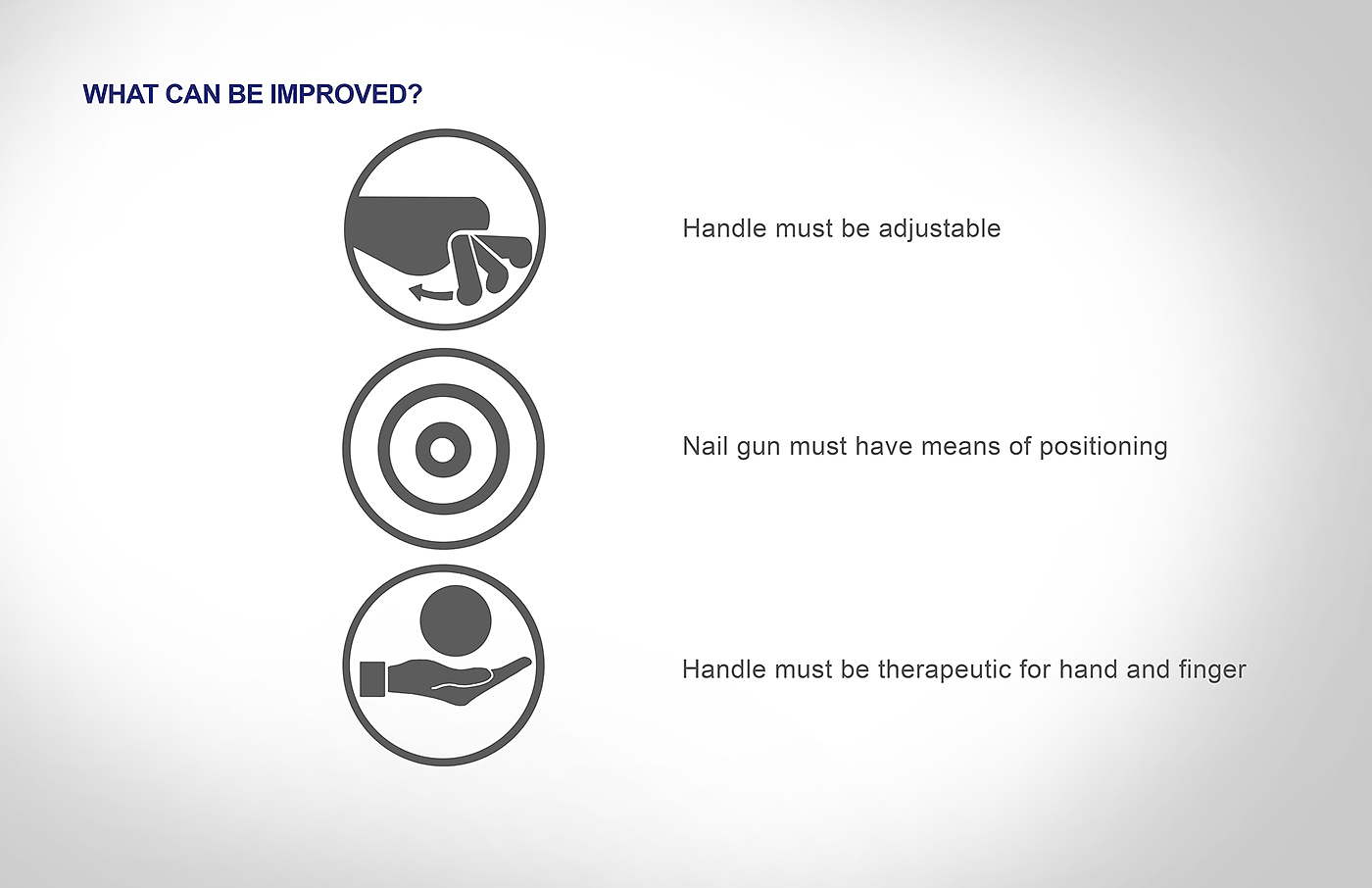 WHAT CAN BE IMPROVED?

Handle must be adjustable

Nail gun must have means of positioning

Handle must be therapeutic for hand and finger